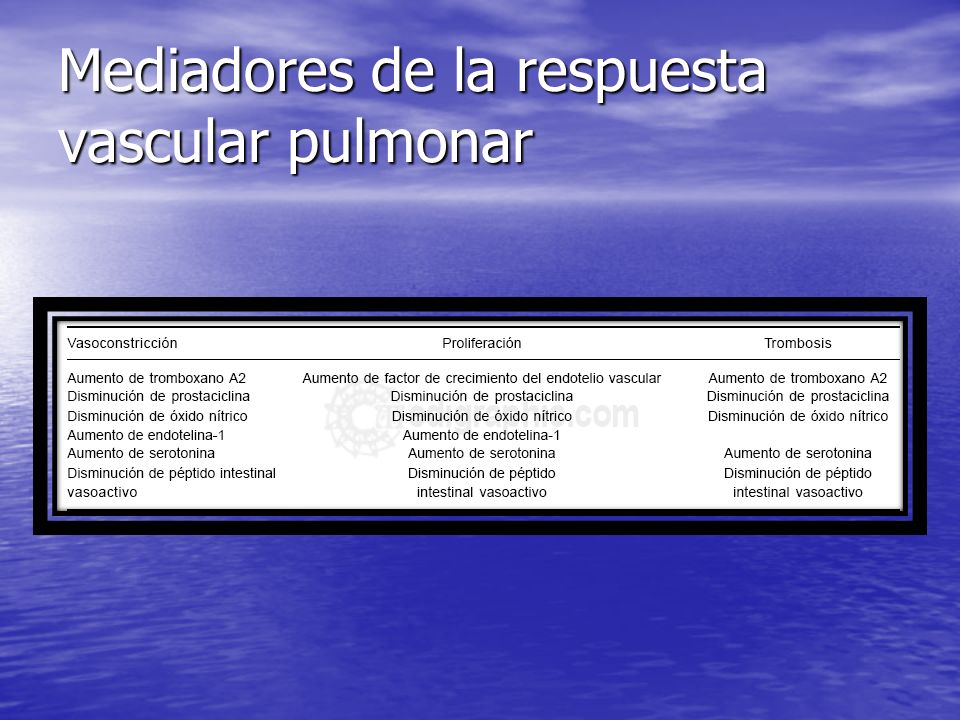 Mediadores de la respuesta vascular pulmonar

| Vasoconstricción | Proliferación | Trombosis |
|---|---|---|
| Aumento de tromboxano A2 | Aumento de factor de crecimiento del endotelio vascular | Aumento de tromboxano A2 |
| Disminución de prostaciclina | Disminución de prostaciclina | Disminución de prostaciclina |
| Disminución de óxido nítrico | Disminución de óxido nítrico | Disminución de óxido nítrico |
| Aumento de endotelina-1 | Aumento de endotelina-1 | |
| Aumento de serotonina | Aumento de serotonina | Aumento de serotonina |
| Disminución de péptido intestinal vasoactivo | Disminución de péptido intestinal vasoactivo | Disminución de péptido intestinal vasoactivo |